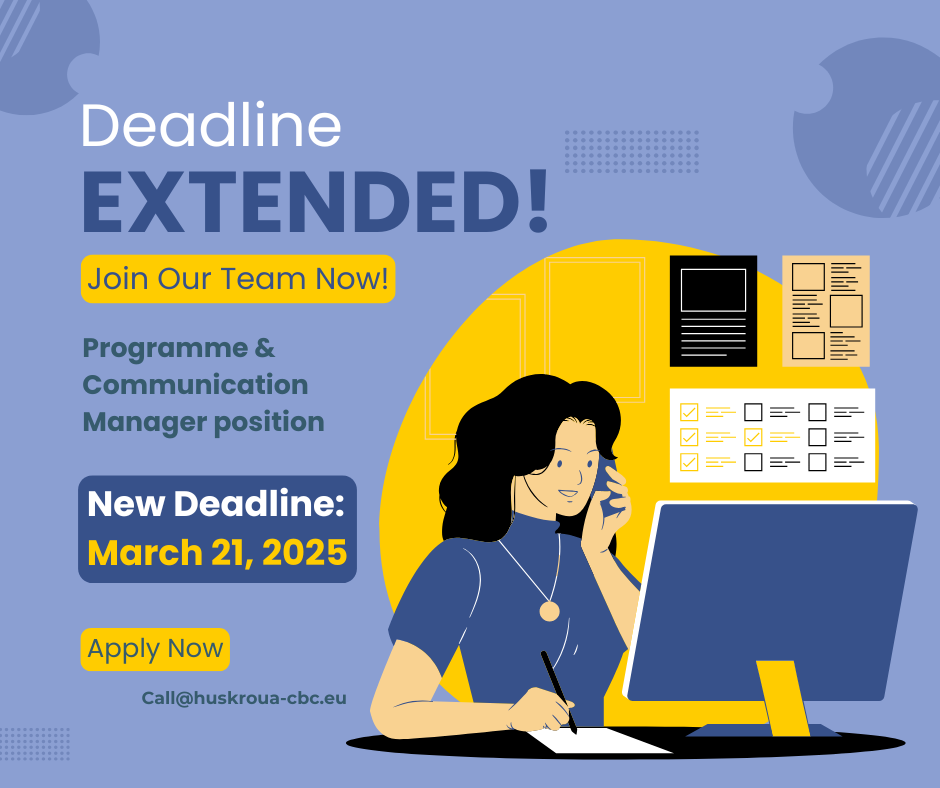 Deadline
EXTENDED!

Join Our Team Now!

Programme & Communication Manager position

New Deadline:
March 21, 2025

Apply Now

Call@huskroua-cbc.eu